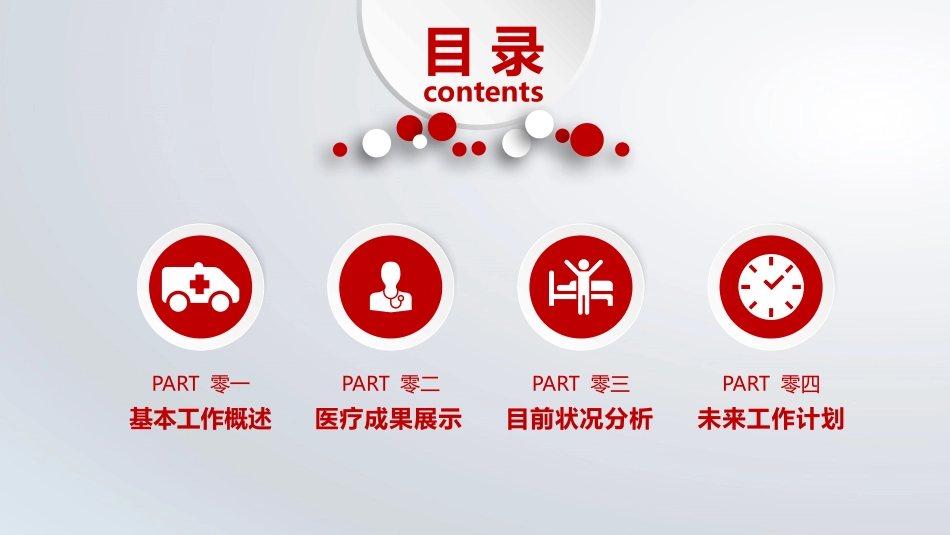 目录
contents

PART 零一
基本工作概述

PART 零二
医疗成果展示

PART 零三
目前状况分析

PART 零四
未来工作计划